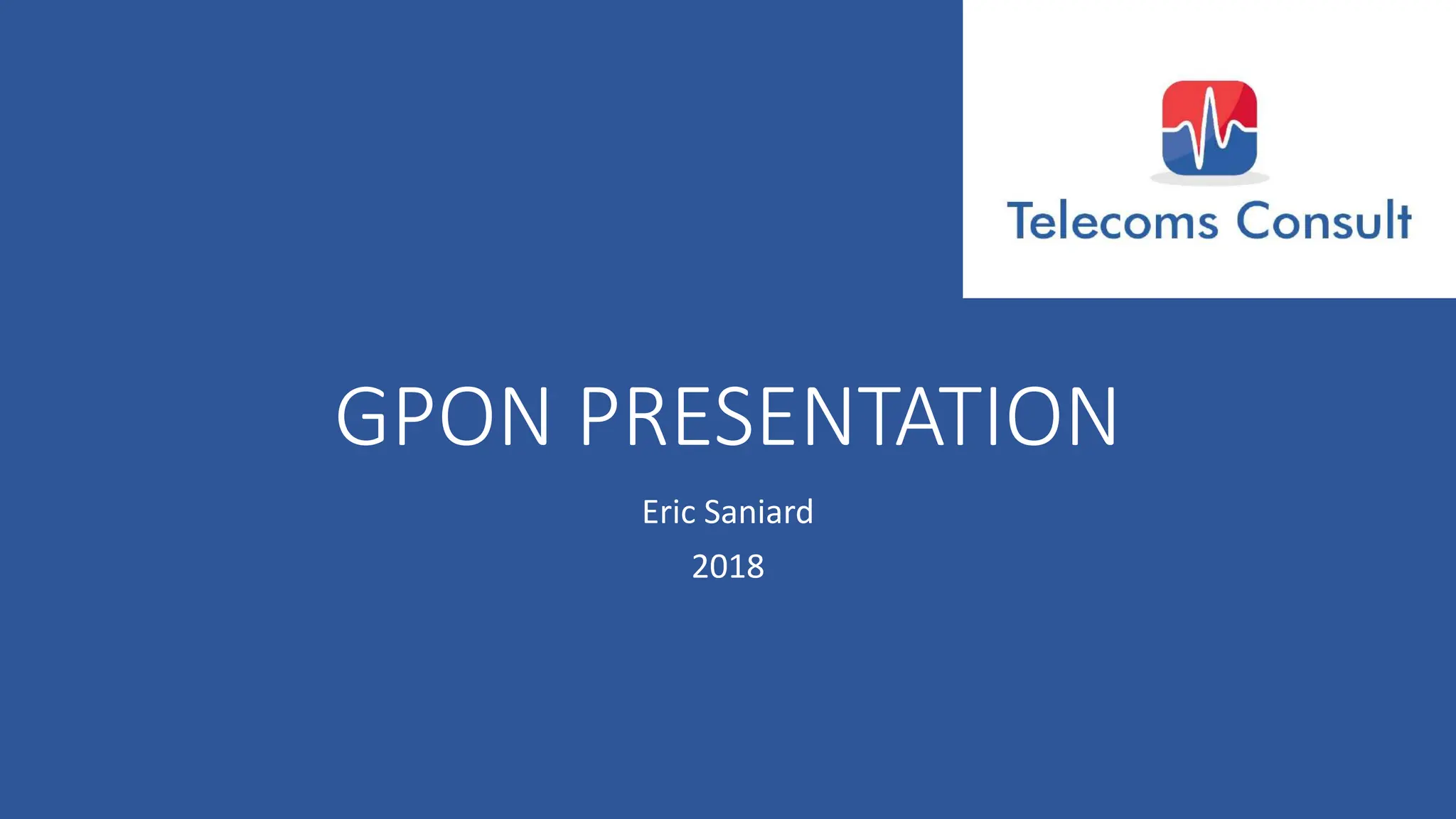 Telecoms Consult

GPON PRESENTATION

Eric Saniard

2018